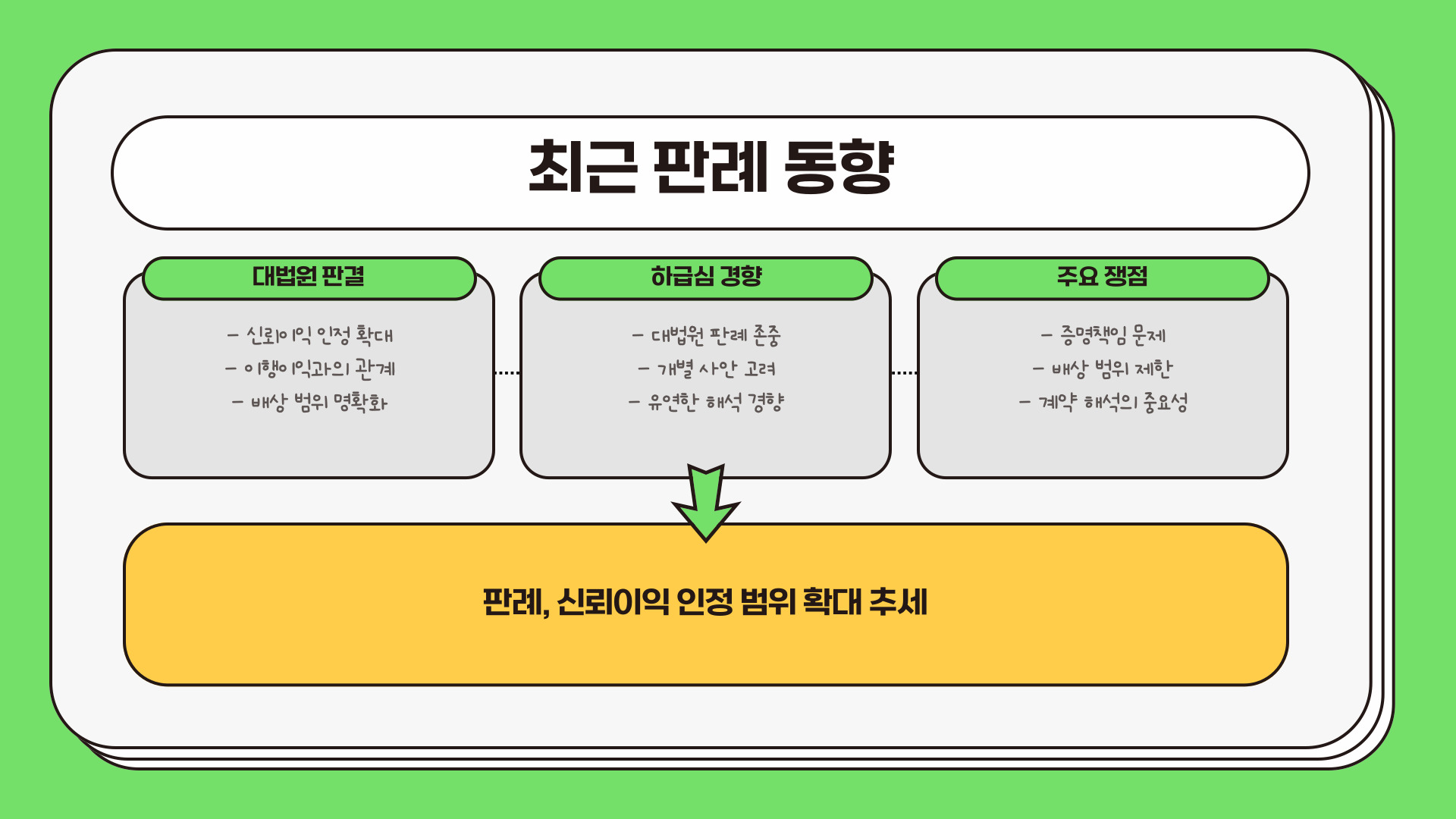 최근 판례 동향

대법원 판결

– 신뢰이익 인정 확대
– 이행이익과의 관계
– 배상 범위 명확화

하급심 경향

– 대법원 판례 존중
– 개별 사안 고려
– 유연한 해석 경향

주요 쟁점

– 증명책임 문제
– 배상 범위 제한
– 계약 해석의 중요성

판례, 신뢰이익 인정 범위 확대 추세